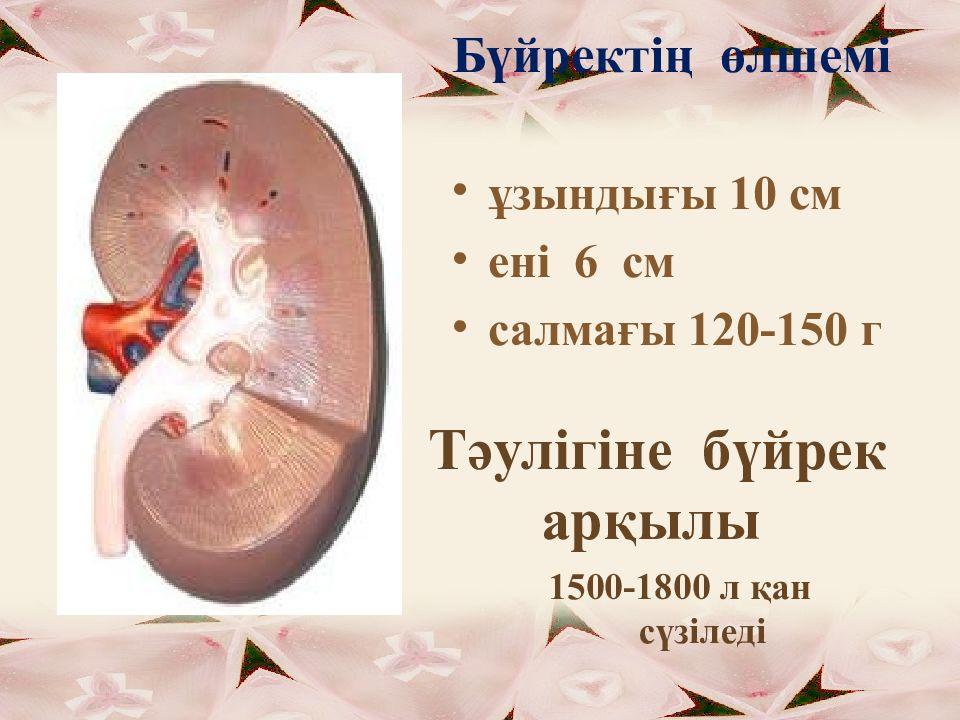 Бүйректің өлшемі

• ұзындығы 10 см
• ені 6 см
• салмағы 120-150 г

Тәулігіне бүйрек арқылы

1500-1800 л қан сүзіледі